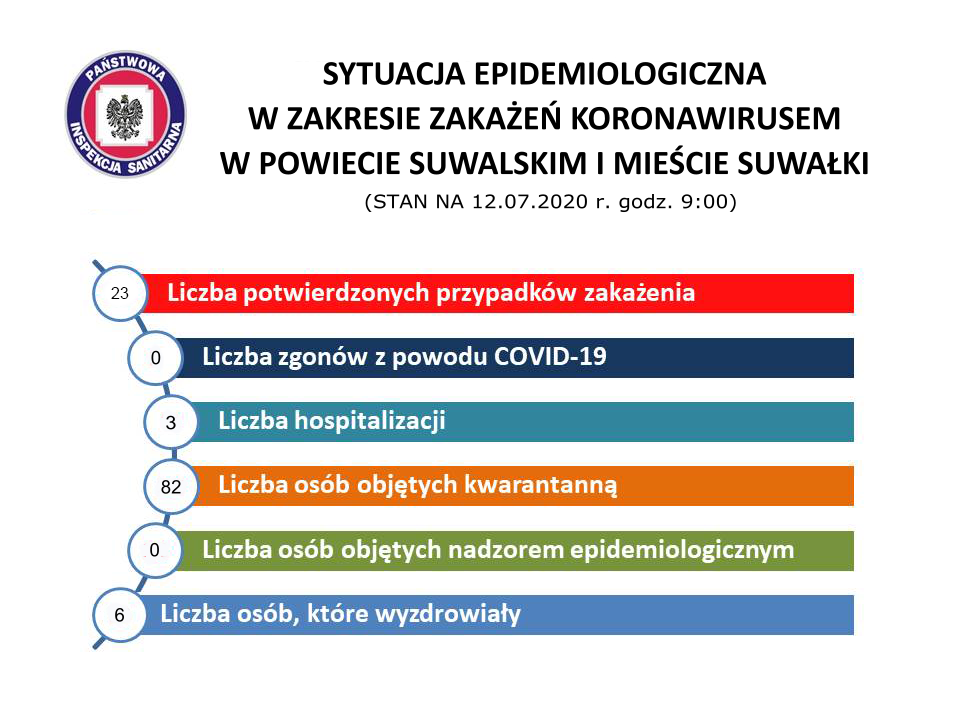 PAŃSTWOWA INSPEKCJA SANITARNA

SYTUACJA EPIDEMIOLOGICZNA W ZAKRESIE ZAKAŻEŃ KORONAWIRUSEM W POWIECIE SUWALSKIM I MIEŚCIE SUWAŁKI

(STAN NA 12.07.2020 r. godz. 9:00)

23 Liczba potwierdzonych przypadków zakażenia

0 Liczba zgonów z powodu COVID-19

3 Liczba hospitalizacji

82 Liczba osób objętych kwarantanną

0 Liczba osób objętych nadzorem epidemiologicznym

6 Liczba osób, które wyzdrowiały